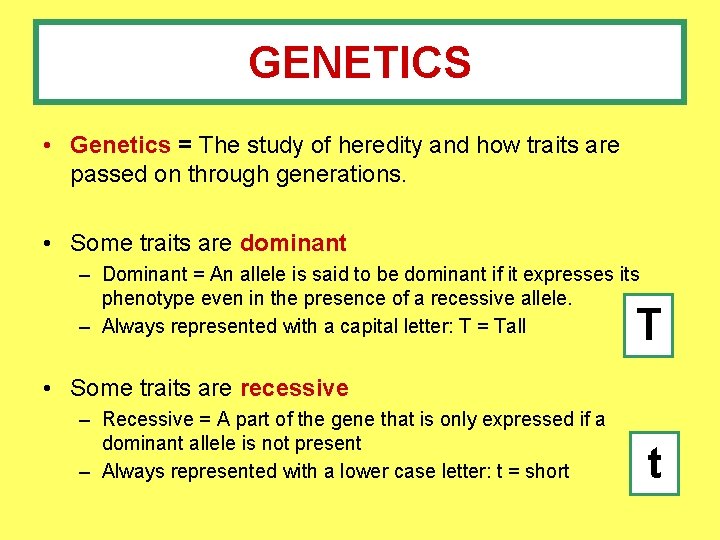 GENETICS

• Genetics = The study of heredity and how traits are passed on through generations.

• Some traits are dominant
– Dominant = An allele is said to be dominant if it expresses its phenotype even in the presence of a recessive allele.
– Always represented with a capital letter: T = Tall

T

• Some traits are recessive
– Recessive = A part of the gene that is only expressed if a dominant allele is not present
– Always represented with a lower case letter: t = short

t